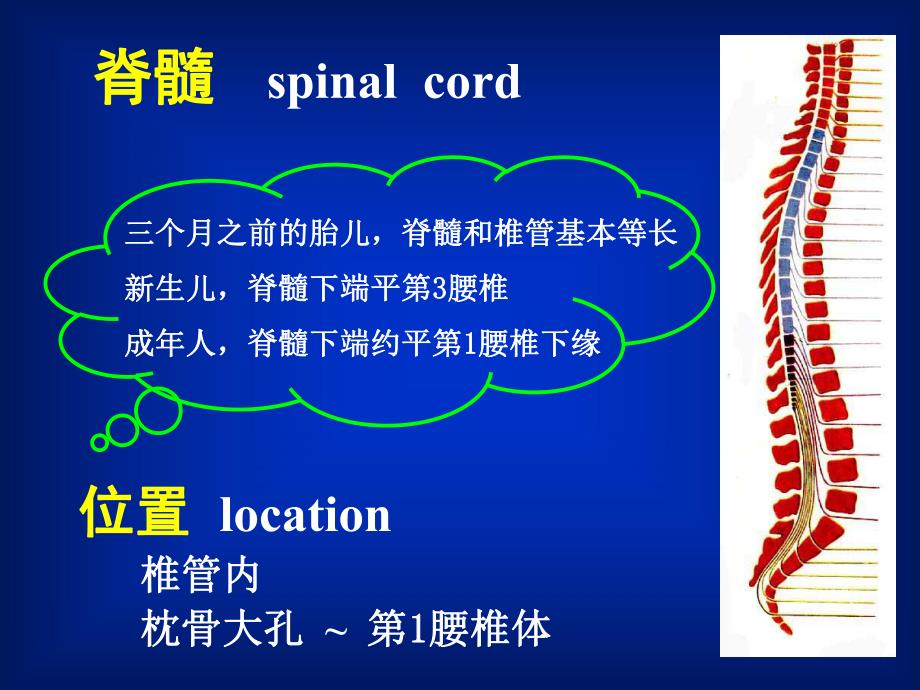 脊髓 spinal cord

三个月之前的胎儿，脊髓和椎管基本等长
新生儿，脊髓下端平第3腰椎
成年人，脊髓下端约平第1腰椎下缘

位置 location
椎管内
枕骨大孔 ~ 第1腰椎体